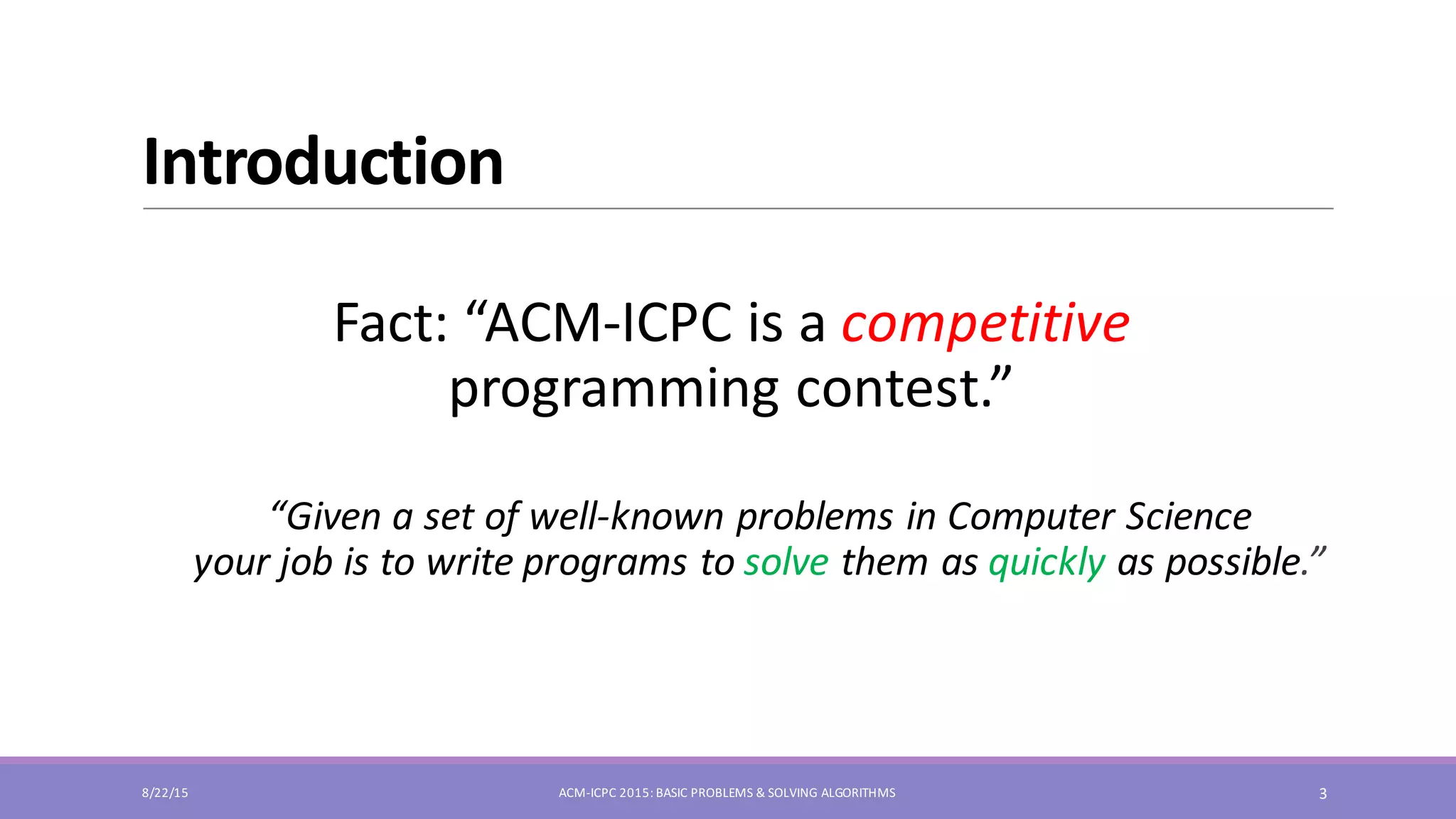 Introduction

Fact: “ACM-ICPC is a competitive programming contest.”

“Given a set of well-known problems in Computer Science your job is to write programs to solve them as quickly as possible.”

8/22/15

ACM-ICPC 2015: BASIC PROBLEMS & SOLVING ALGORITHMS

3